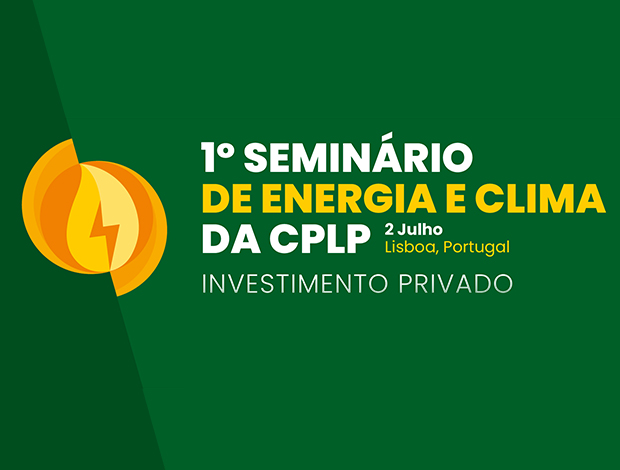 1º SEMINÁRIO
DE ENERGIA E CLIMA
DA CPLP 2 Julho
Lisboa, Portugal
INVESTIMENTO PRIVADO